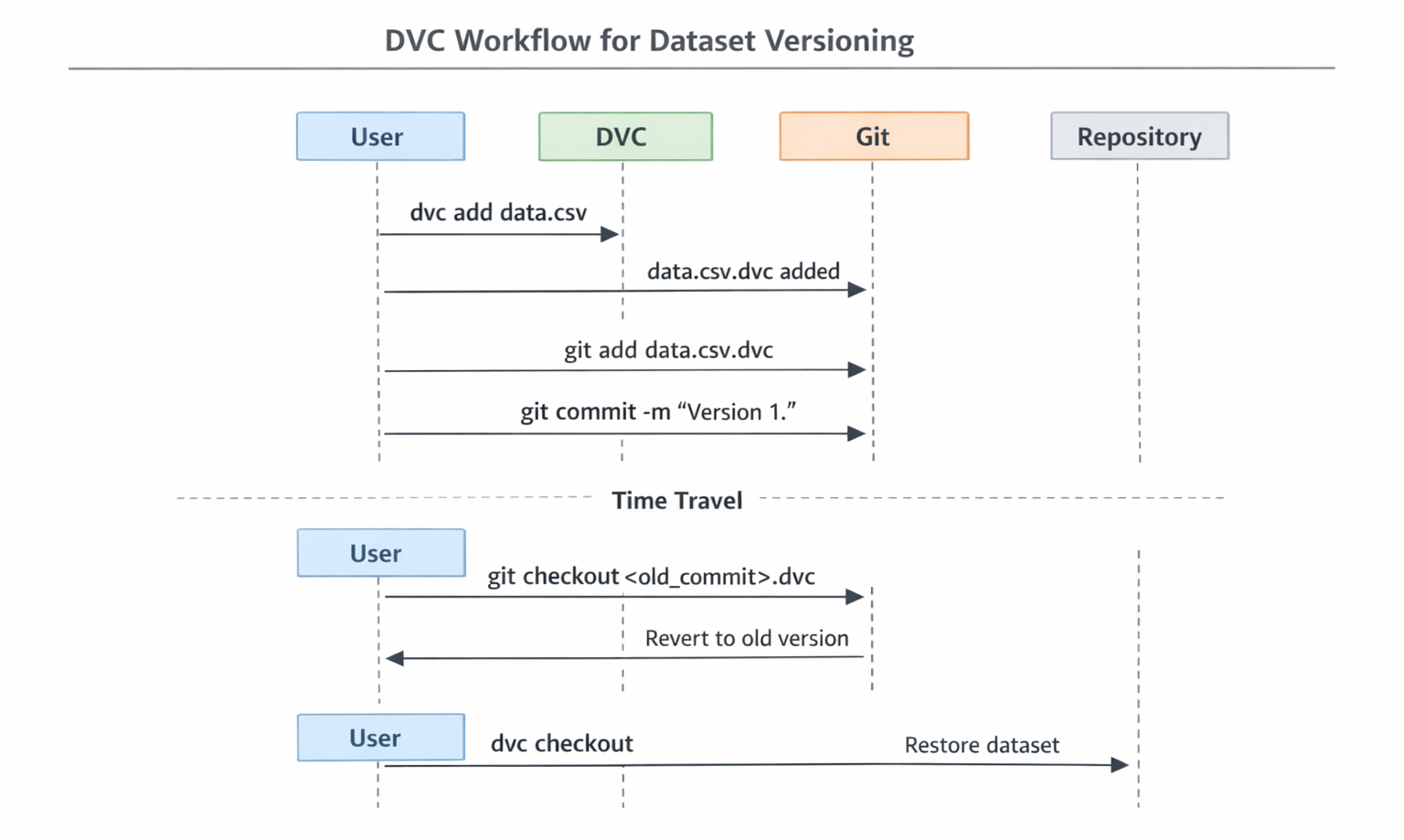 DVC Workflow for Dataset Versioning

User

DVC

Git

Repository

dvc add data.csv

data.csv.dvc added

git add data.csv.dvc

git commit -m “Version 1.”

Time Travel

User

git checkout <old_commit>.dvc

Revert to old version

User

dvc checkout

Restore dataset